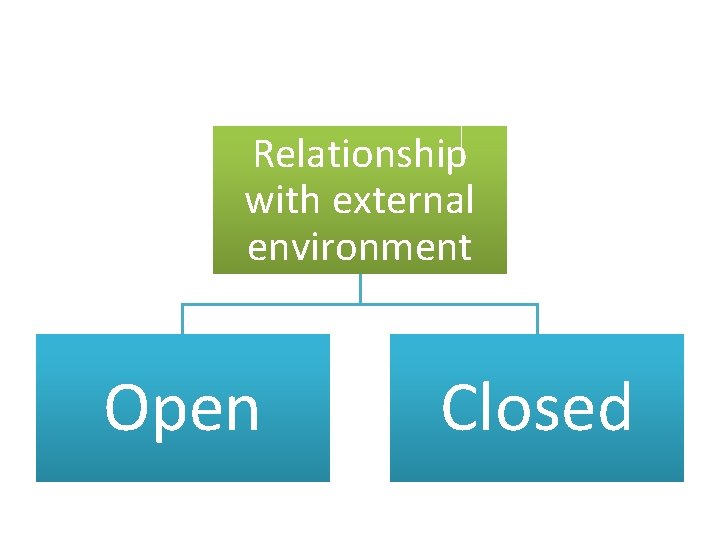 Relationship with external environment

Open

Closed